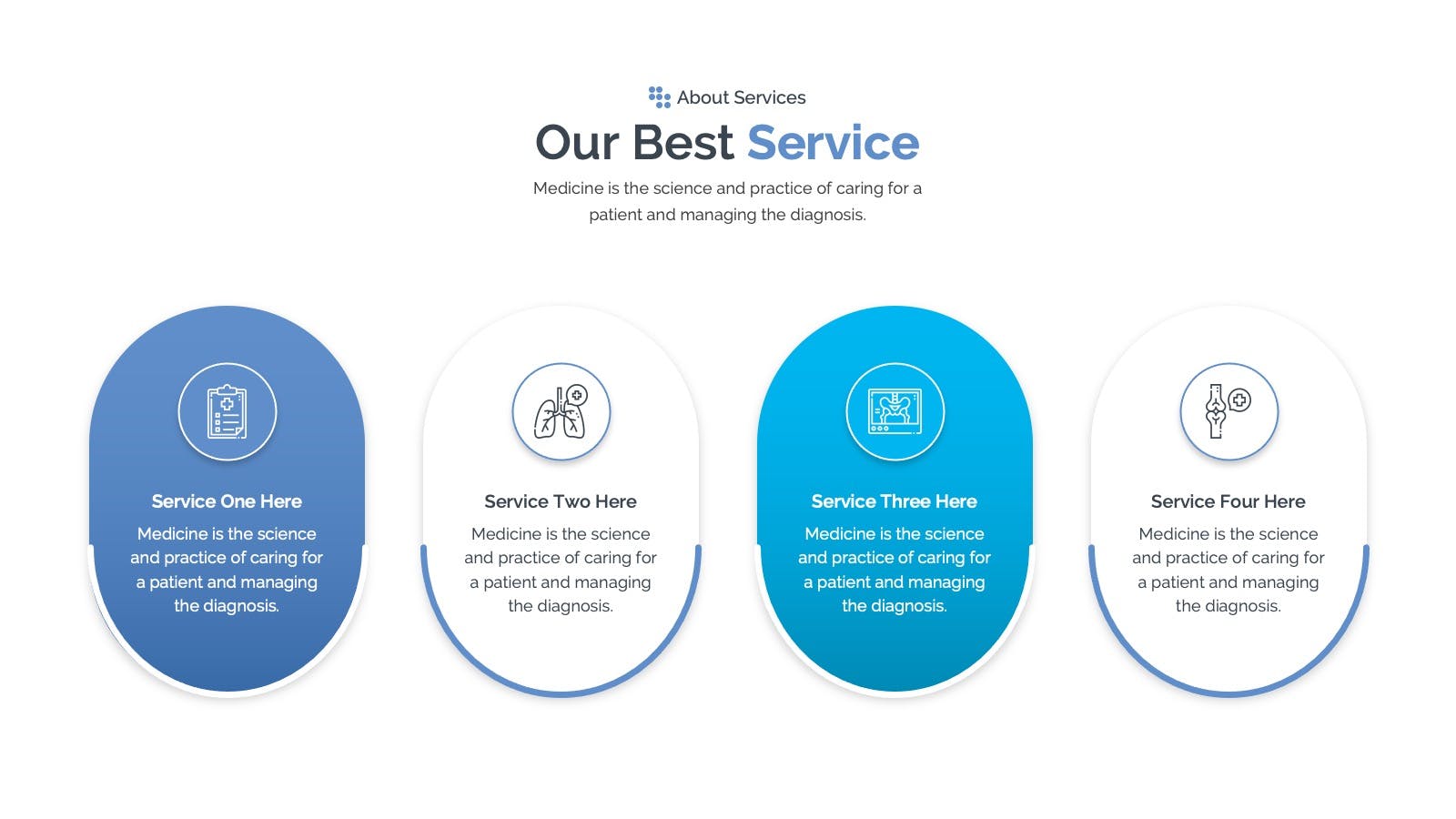 About Services

Our Best Service

Medicine is the science and practice of caring for a patient and managing the diagnosis.

Service One Here

Medicine is the science and practice of caring for a patient and managing the diagnosis.

Service Two Here

Medicine is the science and practice of caring for a patient and managing the diagnosis.

Service Three Here

Medicine is the science and practice of caring for a patient and managing the diagnosis.

Service Four Here

Medicine is the science and practice of caring for a patient and managing the diagnosis.